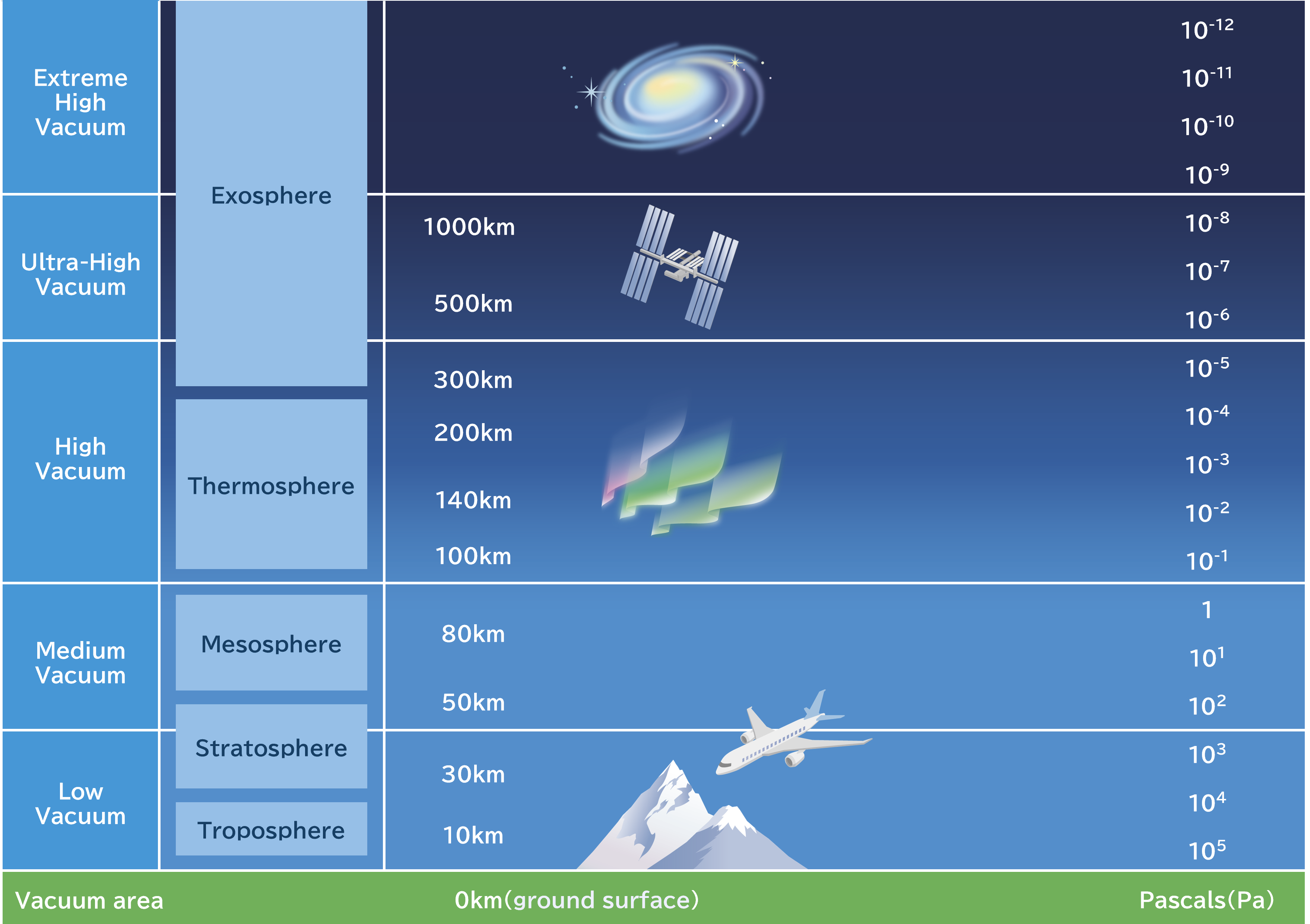 Extreme High Vacuum

Ultra-High Vacuum

High Vacuum

Medium Vacuum

Low Vacuum

Exosphere

Thermosphere

Mesosphere

Stratosphere

Troposphere

1000km

500km

300km

200km

140km

100km

80km

50km

30km

10km

$10^{-12}$

$10^{-11}$

$10^{-10}$

$10^{-9}$

$10^{-8}$

$10^{-7}$

$10^{-6}$

$10^{-5}$

$10^{-4}$

$10^{-3}$

$10^{-2}$

$10^{-1}$

1

$10^{1}$

$10^{2}$

$10^{3}$

$10^{4}$

$10^{5}$

Vacuum area 0km(ground surface) Pascals(Pa)